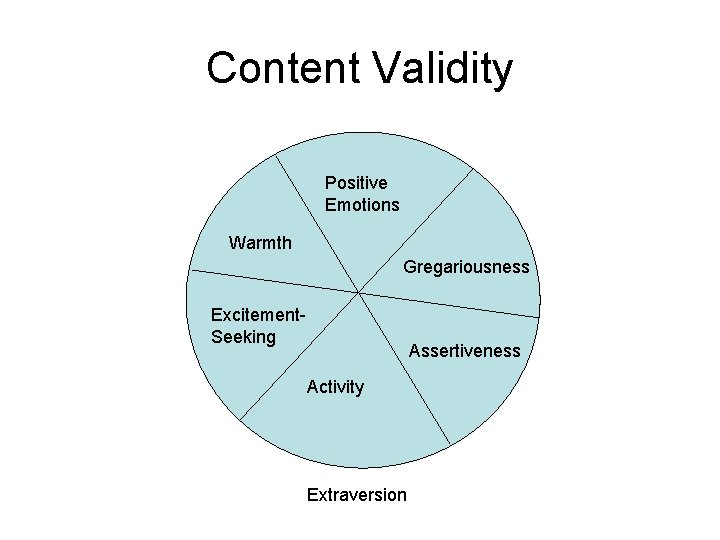 Content Validity

Positive Emotions

Warmth

Gregariousness

Excitement-Seeking

Assertiveness

Activity

Extraversion